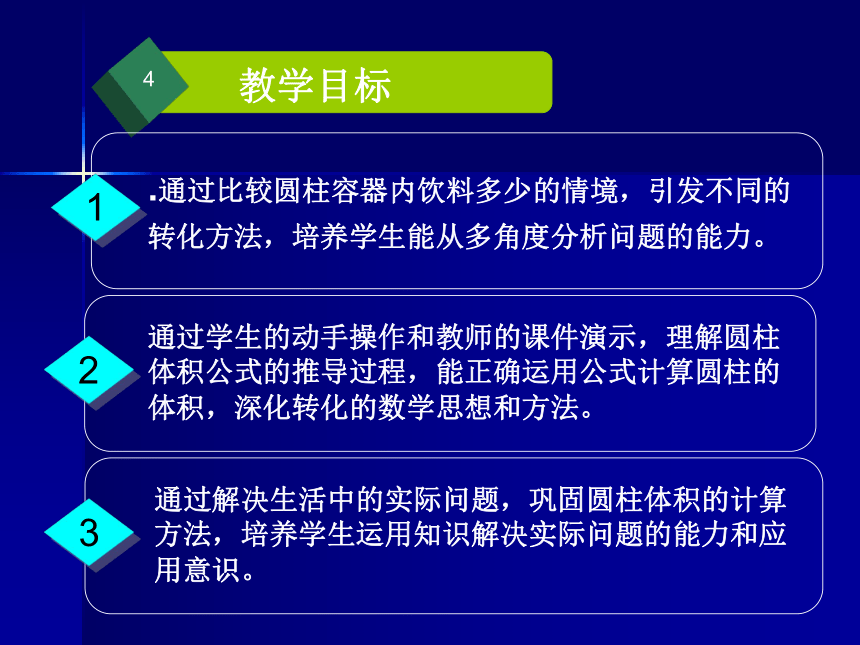 4

教学目标

1

.通过比较圆柱容器内饮料多少的情境，引发不同的转化方法，培养学生能从多角度分析问题的能力。

2

通过学生的动手操作和教师的课件演示，理解圆柱体积公式的推导过程，能正确运用公式计算圆柱的体积，深化转化的数学思想和方法。

3

通过解决生活中的实际问题，巩固圆柱体积的计算方法，培养学生运用知识解决实际问题的能力和应用意识。